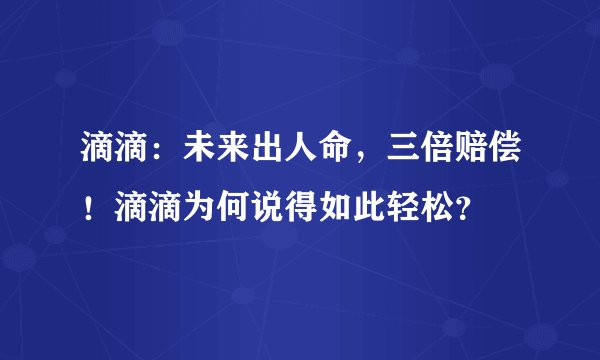 滴滴：未来出人命，三倍赔偿！滴滴为何说得如此轻松?